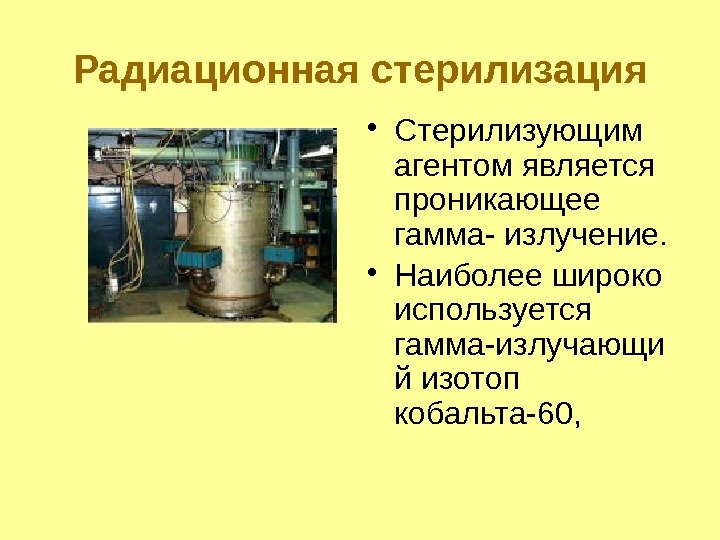 Радиационная стерилизация

• Стерилизующим агентом является проникающее гамма- излучение.
• Наиболее широко используется гамма-излучающий изотоп кобальта-60,